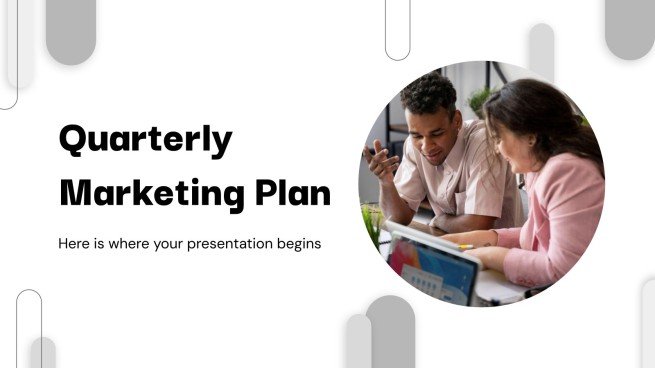 Quarterly Marketing Plan

Here is where your presentation begins